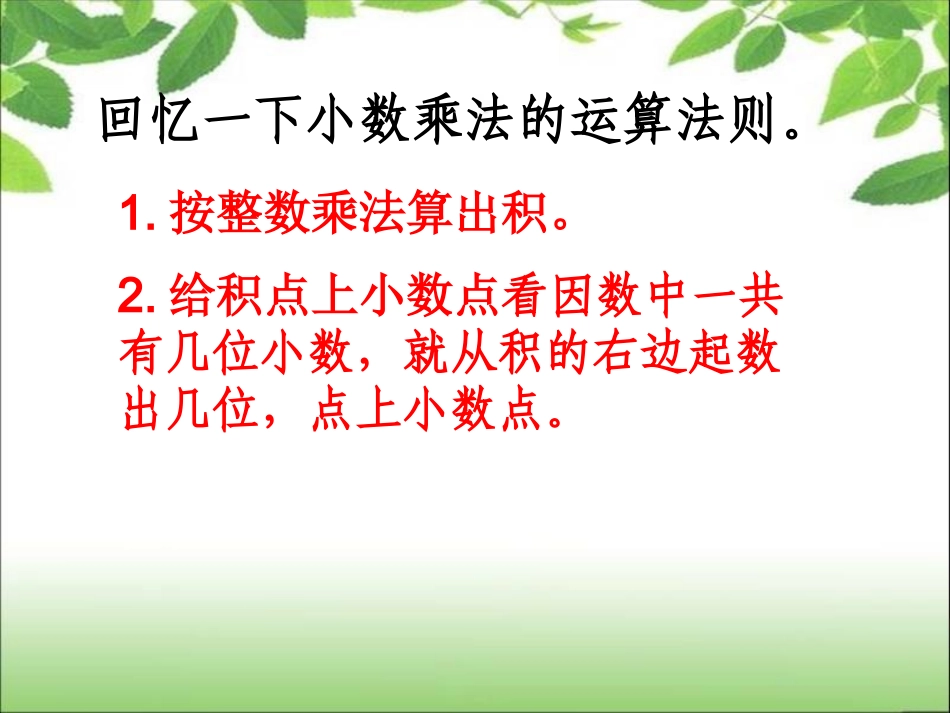 回忆一下小数乘法的运算法则。

1. 按整数乘法算出积。

2. 给积点上小数点看因数中一共有几位小数，就从积的右边起数出几位，点上小数点。